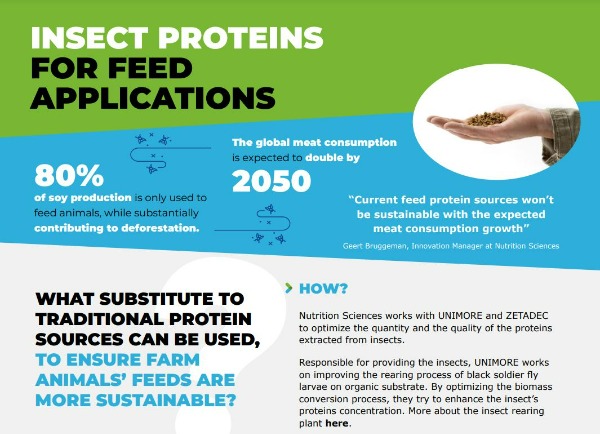 INSECT PROTEINS FOR FEED APPLICATIONS

80%
of soy production is only used to feed animals, while substantially contributing to deforestation.

The global meat consumption is expected to double by
2050

"Current feed protein sources won't be sustainable with the expected meat consumption growth"
Geert Bruggeman, Innovation Manager at Nutrition Sciences

WHAT SUBSTITUTE TO TRADITIONAL PROTEIN SOURCES CAN BE USED, TO ENSURE FARM ANIMALS' FEEDS ARE MORE SUSTAINABLE?

HOW?

Nutrition Sciences works with UNIMORE and ZETADEC to optimize the quantity and the quality of the proteins extracted from insects.

Responsible for providing the insects, UNIMORE works on improving the rearing process of black soldier fly larvae on organic substrate. By optimizing the biomass conversion process, they try to enhance the insect's proteins concentration. More about the insect rearing plant here.